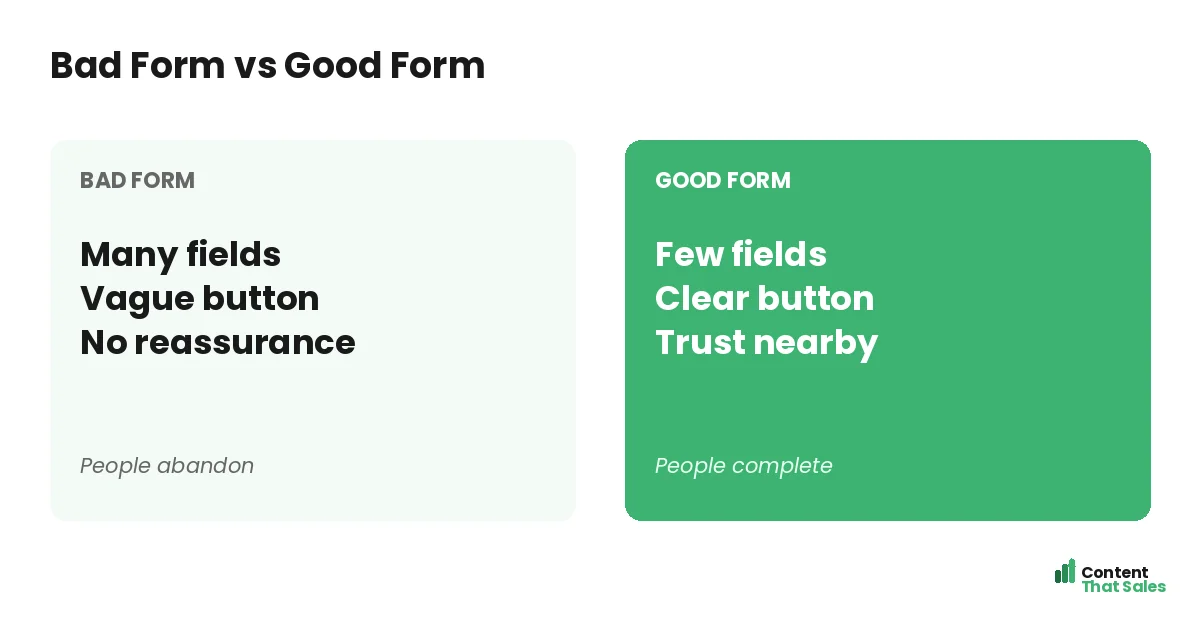 Bad Form vs Good Form

BAD FORM

Many fields
Vague button
No reassurance

People abandon

GOOD FORM

Few fields
Clear button
Trust nearby

People complete

Content
That Sales